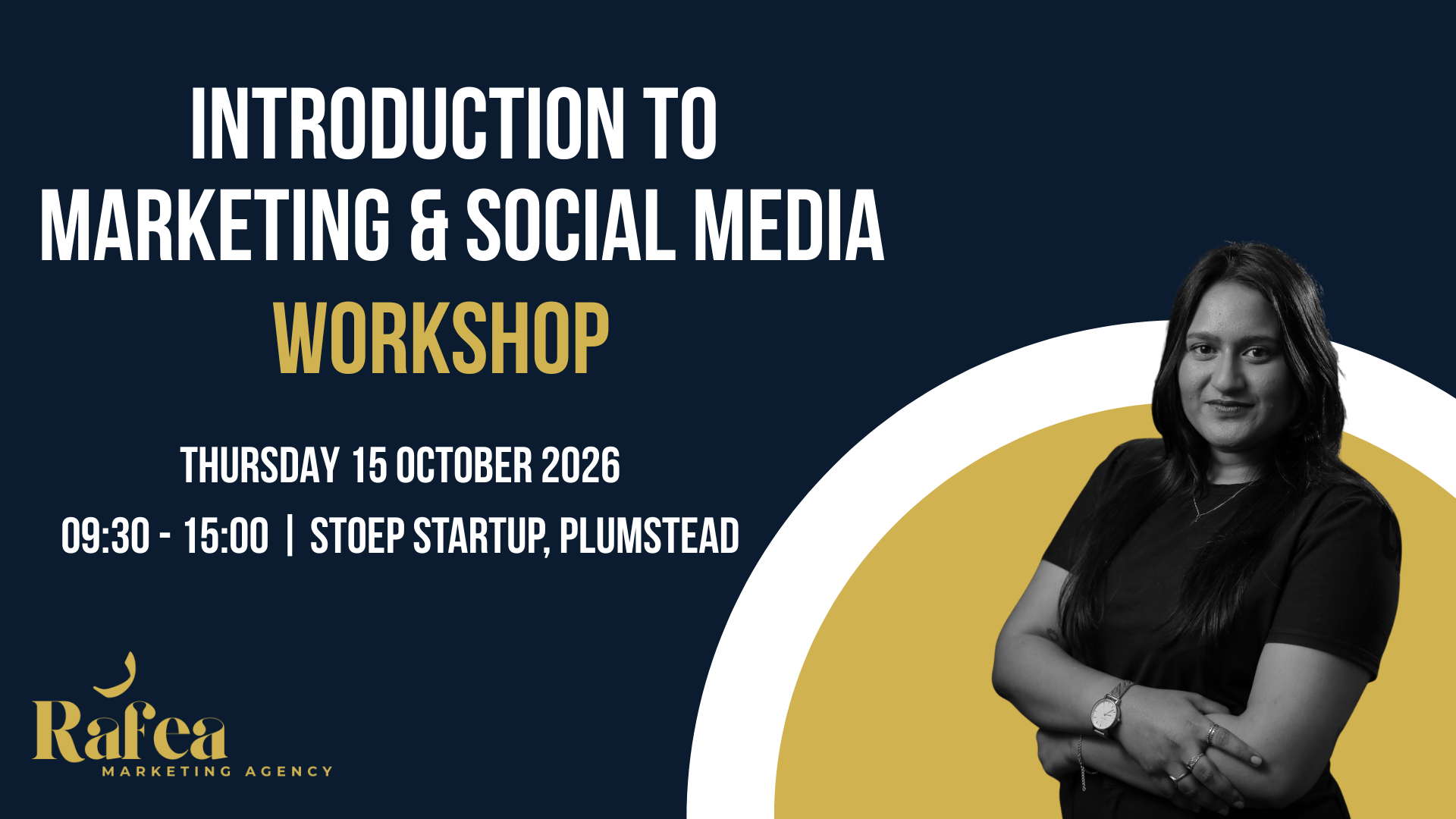 INTRODUCTION TO MARKETING & SOCIAL MEDIA WORKSHOP

THURSDAY 15 OCTOBER 2026

09:30 - 15:00 | STOEP STARTUP, PLUMSTEAD

Rafea
MARKETING AGENCY